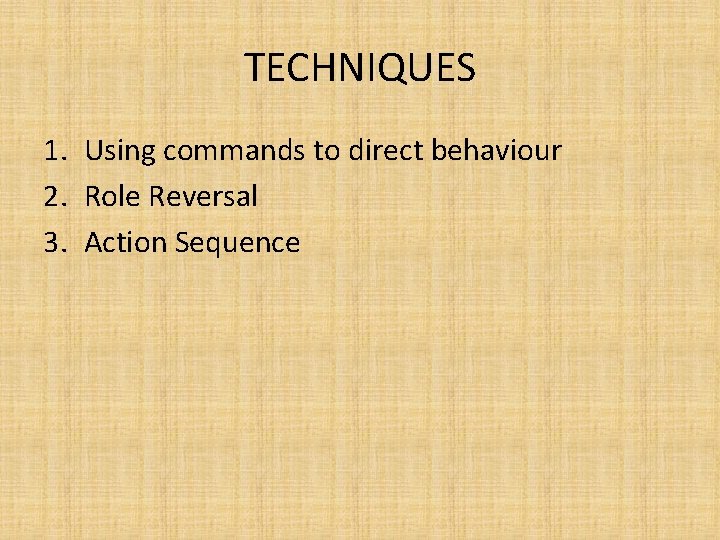 TECHNIQUES

1. Using commands to direct behaviour
2. Role Reversal
3. Action Sequence